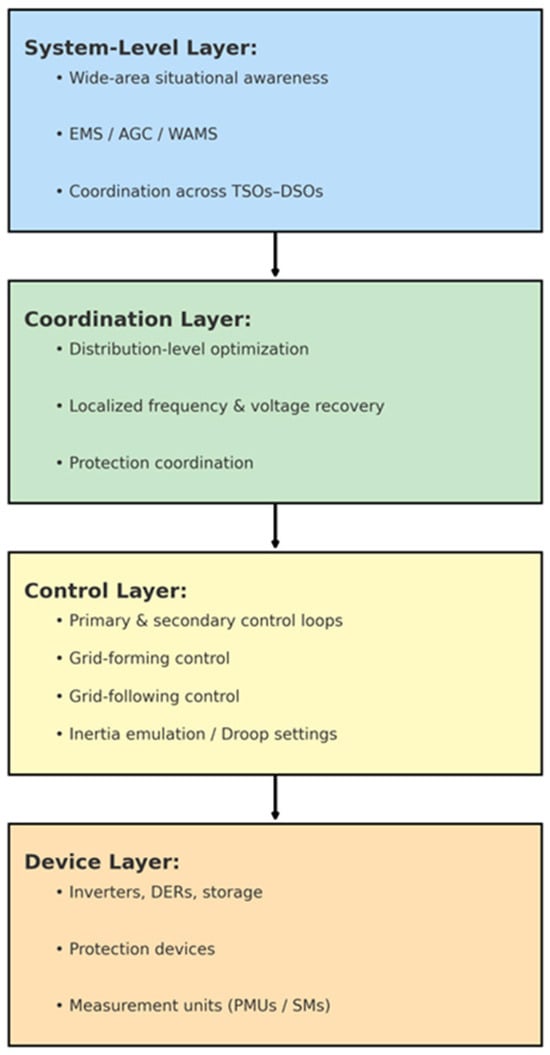 System-Level Layer:
• Wide-area situational awareness
• EMS / AGC / WAMS
• Coordination across TSOs–DSOs

Coordination Layer:
• Distribution-level optimization
• Localized frequency & voltage recovery
• Protection coordination

Control Layer:
• Primary & secondary control loops
• Grid-forming control
• Grid-following control
• Inertia emulation / Droop settings

Device Layer:
• Inverters, DERs, storage
• Protection devices
• Measurement units (PMUs / SMs)